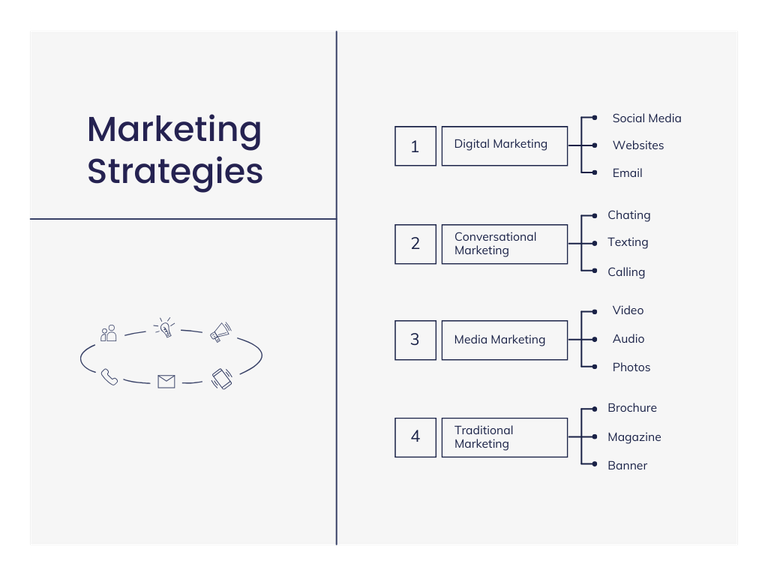 Marketing Strategies

1 Digital Marketing
Social Media
Websites
Email

2 Conversational Marketing
Chating
Texting
Calling

3 Media Marketing
Video
Audio
Photos

4 Traditional Marketing
Brochure
Magazine
Banner